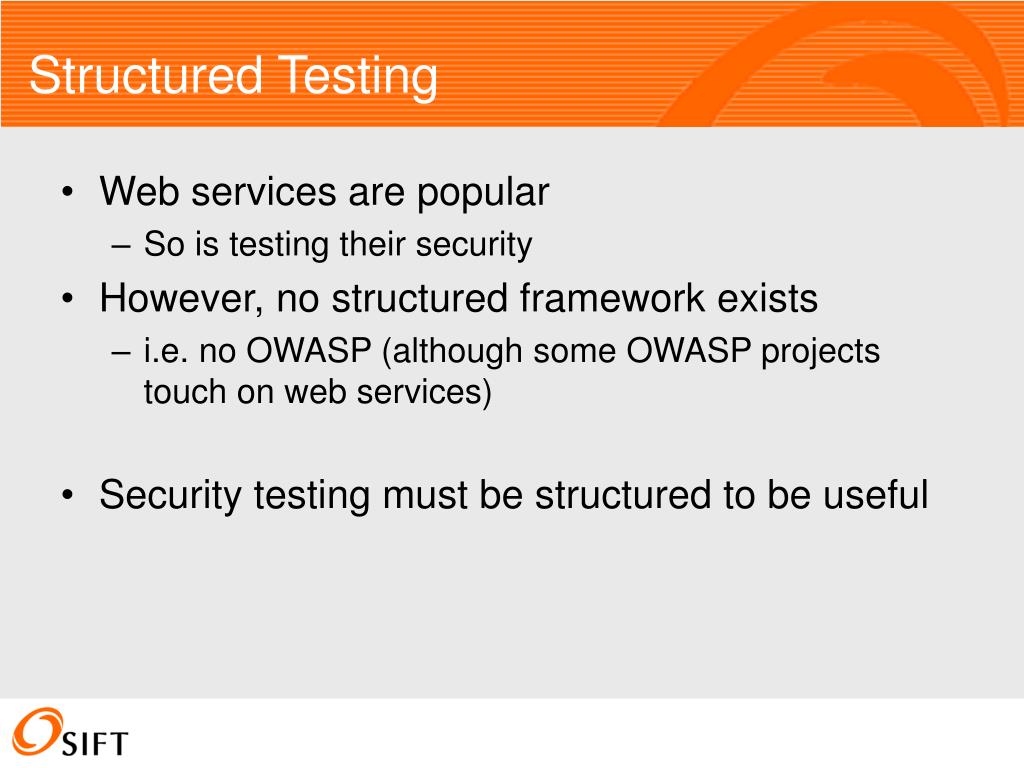 Structured Testing

• Web services are popular
– So is testing their security
• However, no structured framework exists
– i.e. no OWASP (although some OWASP projects touch on web services)

• Security testing must be structured to be useful

SIFT